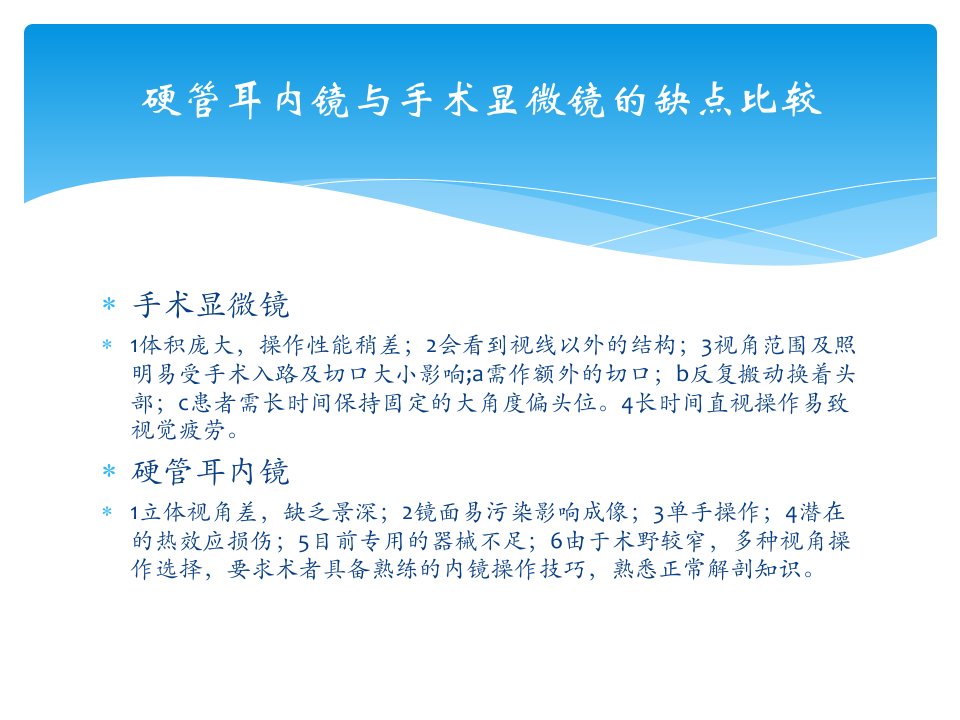 硬管耳内镜与手术显微镜的缺点比较

* 手术显微镜

* 1体积庞大，操作性能稍差；2会看到视线以外的结构；3视角范围及照明易受手术入路及切口大小影响;a需作额外的切口；b反复搬动换着头部；c患者需长时间保持固定的大角度偏头位。4长时间直视操作易致视觉疲劳。

* 硬管耳内镜

* 1立体视角差，缺乏景深；2镜面易污染影响成像；3单手操作；4潜在的热效应损伤；5目前专用的器械不足；6由于术野较窄，多种视角操作选择，要求术者具备熟练的内镜操作技巧，熟悉正常解剖知识。